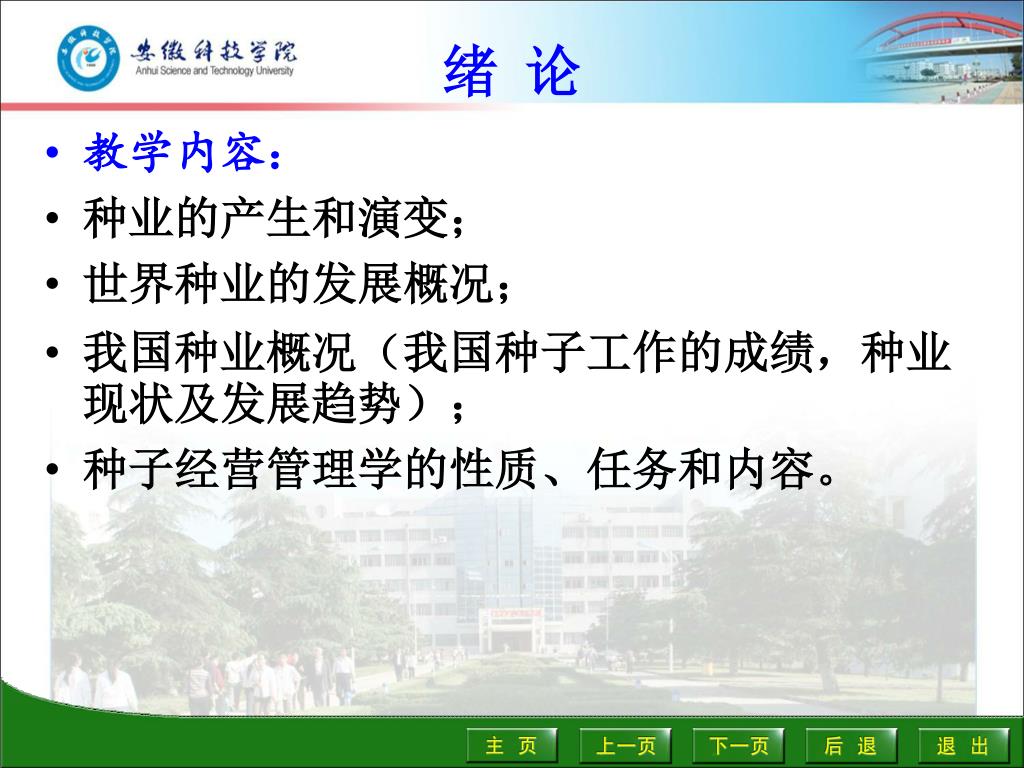 安徽科技学院
Anhui Science and Technology University

绪 论

• 教学内容：
• 种业的产生和演变；
• 世界种业的发展概况；
• 我国种业概况（我国种子工作的成绩，种业现状及发展趋势）；
• 种子经营管理学的性质、任务和内容。

主 页　上一页　下一页　后 退　退 出